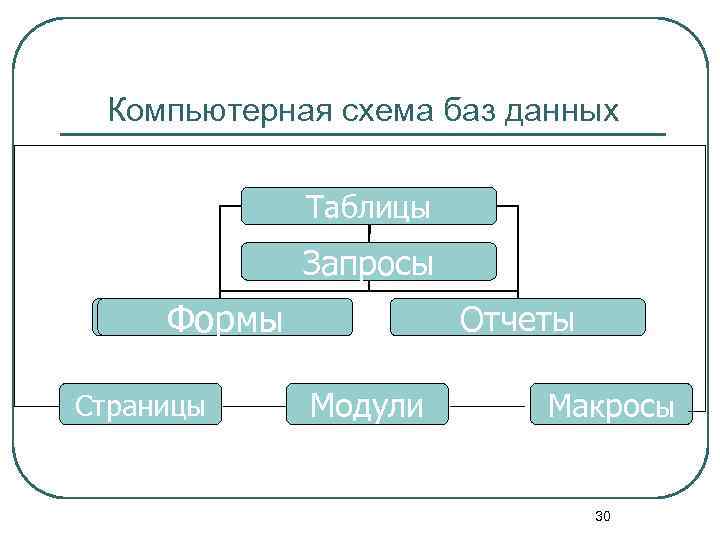 Компьютерная схема баз данных

Таблицы

Запросы

Формы

Отчеты

Страницы

Модули

Макросы

30